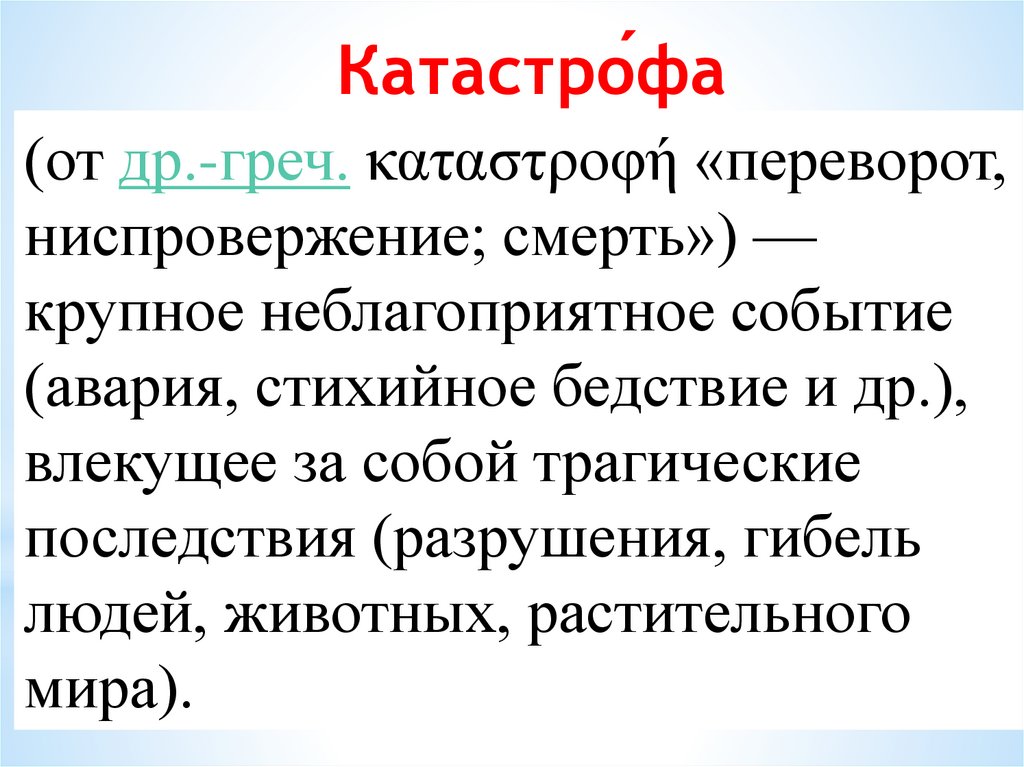 Катастро́фа

(от др.-греч. καταστροφή «переворот, ниспровержение; смерть») — крупное неблагоприятное событие (авария, стихийное бедствие и др.), влекущее за собой трагические последствия (разрушения, гибель людей, животных, растительного мира).